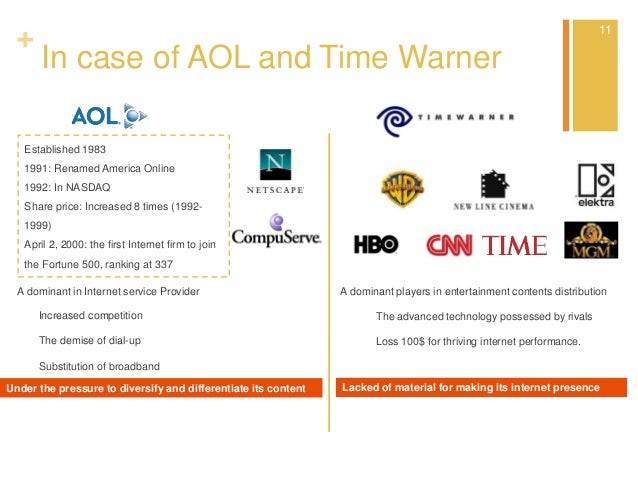 11

+ In case of AOL and Time Warner

AOL

Established 1983

1991: Renamed America Online

1992: In NASDAQ

Share price: Increased 8 times (1992-1999)

April 2, 2000: the first Internet firm to join the Fortune 500, ranking at 337

N
NETSCAPE

CompuServe

A dominant in Internet service Provider

Increased competition

The demise of dial-up

Substitution of broadband

Under the pressure to diversify and differentiate its content

TIMEWARNER

WB

NEW LINE CINEMA

elektra

HBO

CNN

TIME

MGM

A dominant players in entertainment contents distribution

The advanced technology possessed by rivals

Loss 100$ for thriving internet performance.

Lacked of material for making its internet presence